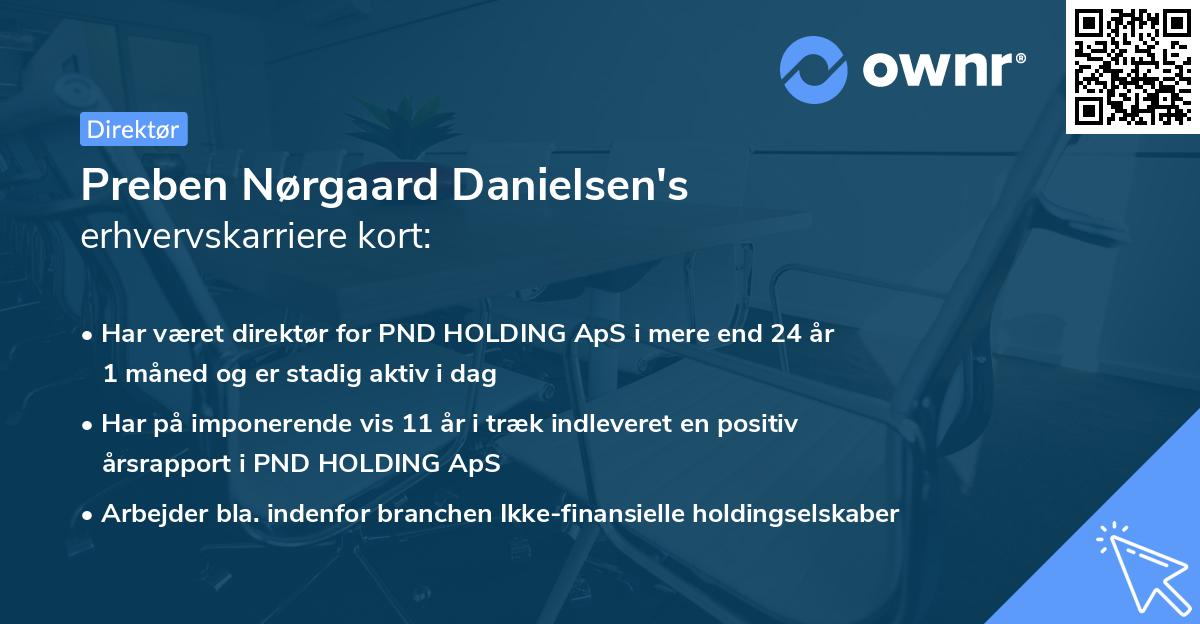 ownr®

Direktør

Preben Nørgaard Danielsen's
erhvervskarriere kort:

• Har været direktør for PND HOLDING ApS i mere end 24 år 1 måned og er stadig aktiv i dag

• Har på imponerende vis 11 år i træk indleveret en positiv årsrapport i PND HOLDING ApS

• Arbejder bla. indenfor branchen Ikke-finansielle holdingselskaber